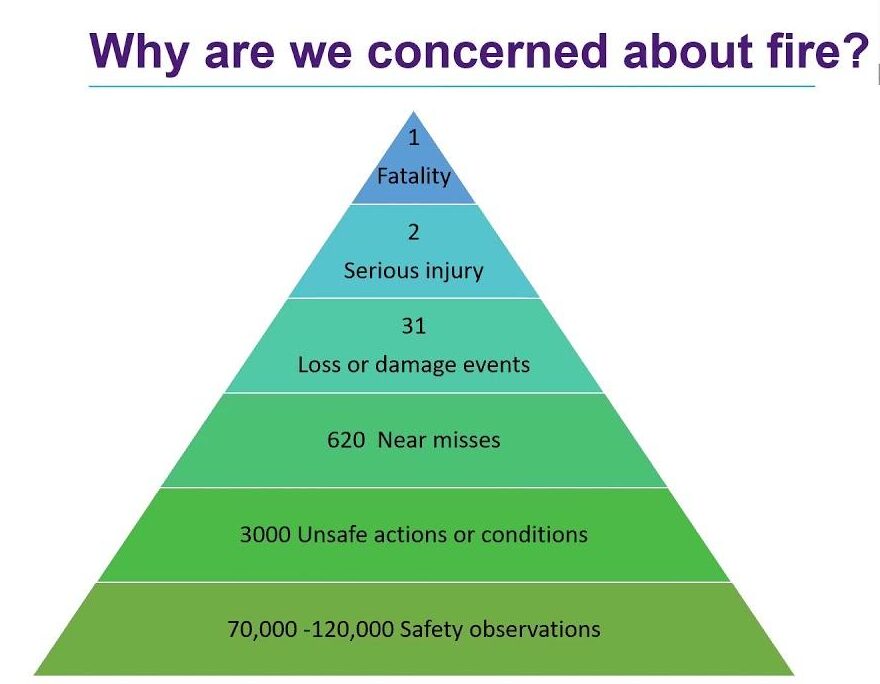 Why are we concerned about fire?

1
Fatality

2
Serious injury

31
Loss or damage events

620 Near misses

3000 Unsafe actions or conditions

70,000 -120,000 Safety observations